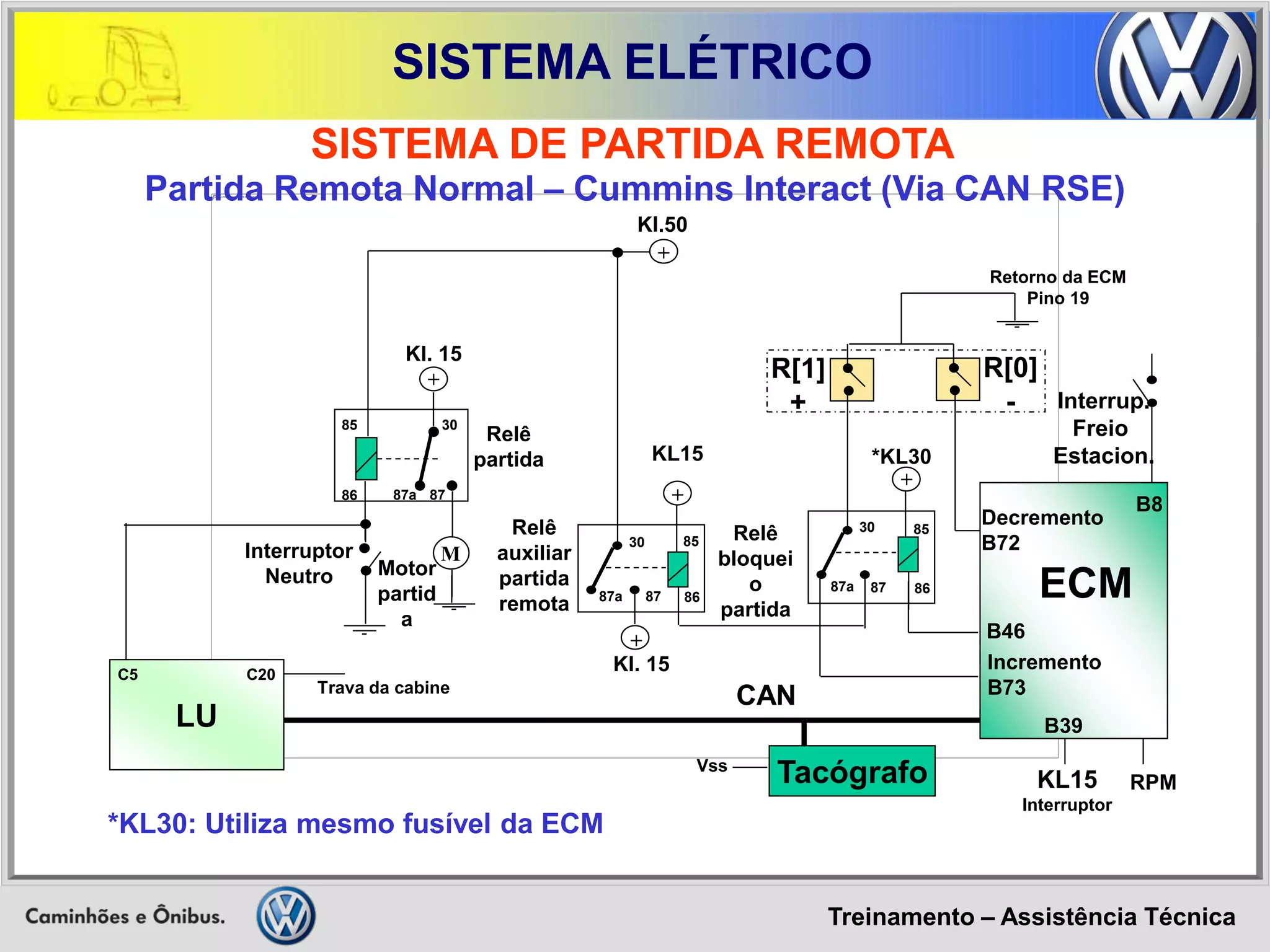 SISTEMA ELÉTRICO

SISTEMA DE PARTIDA REMOTA

Partida Remota Normal – Cummins Interact (Via CAN RSE)

Kl.50

Retorno da ECM
Pino 19

Kl. 15

R[1]
+

R[0]
-

Interrup.
Freio
Estacion.

85 30
86 87a 87

Relê
partida

KL15

*KL30

Interruptor
Neutro

M

Motor
partid
a

Relê
auxiliar
partida
remota

30 85
87a 87 86

Relê
bloquei
o
partida

30 85
87a 87 86

B8

Decremento
B72

ECM

B46

Incremento
B73

B39

Kl. 15

C5 C20

LU

Trava da cabine

CAN

Vss

Tacógrafo

KL15
Interruptor

RPM

*KL30: Utiliza mesmo fusível da ECM

Caminhões e Ônibus.

Treinamento – Assistência Técnica